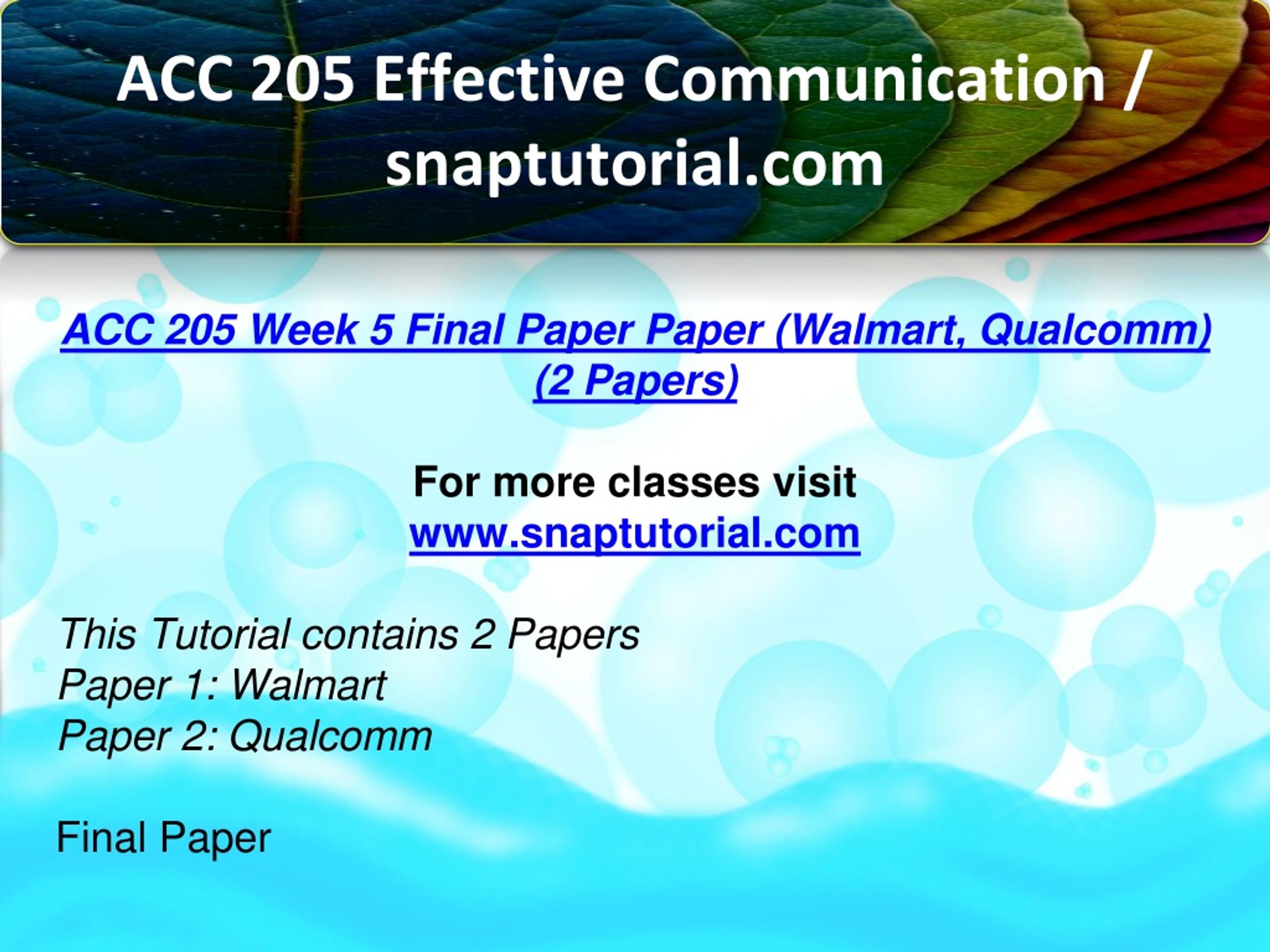 ACC 205 Effective Communication / snaptutorial.com

ACC 205 Week 5 Final Paper Paper (Walmart, Qualcomm) (2 Papers)

For more classes visit
www.snaptutorial.com

This Tutorial contains 2 Papers
Paper 1: Walmart
Paper 2: Qualcomm

Final Paper